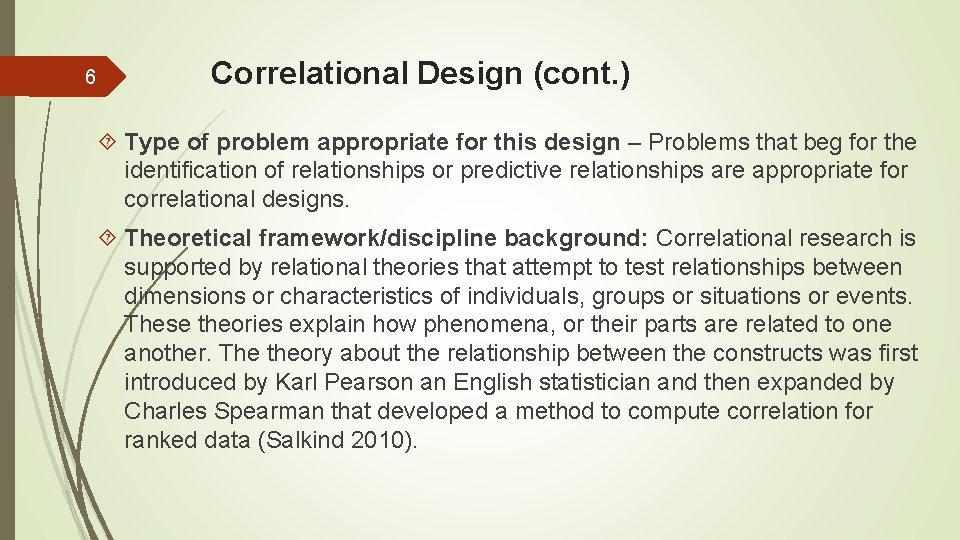 6

Correlational Design (cont.)

Type of problem appropriate for this design – Problems that beg for the identification of relationships or predictive relationships are appropriate for correlational designs.

Theoretical framework/discipline background: Correlational research is supported by relational theories that attempt to test relationships between dimensions or characteristics of individuals, groups or situations or events. These theories explain how phenomena, or their parts are related to one another. The theory about the relationship between the constructs was first introduced by Karl Pearson an English statistician and then expanded by Charles Spearman that developed a method to compute correlation for ranked data (Salkind 2010).